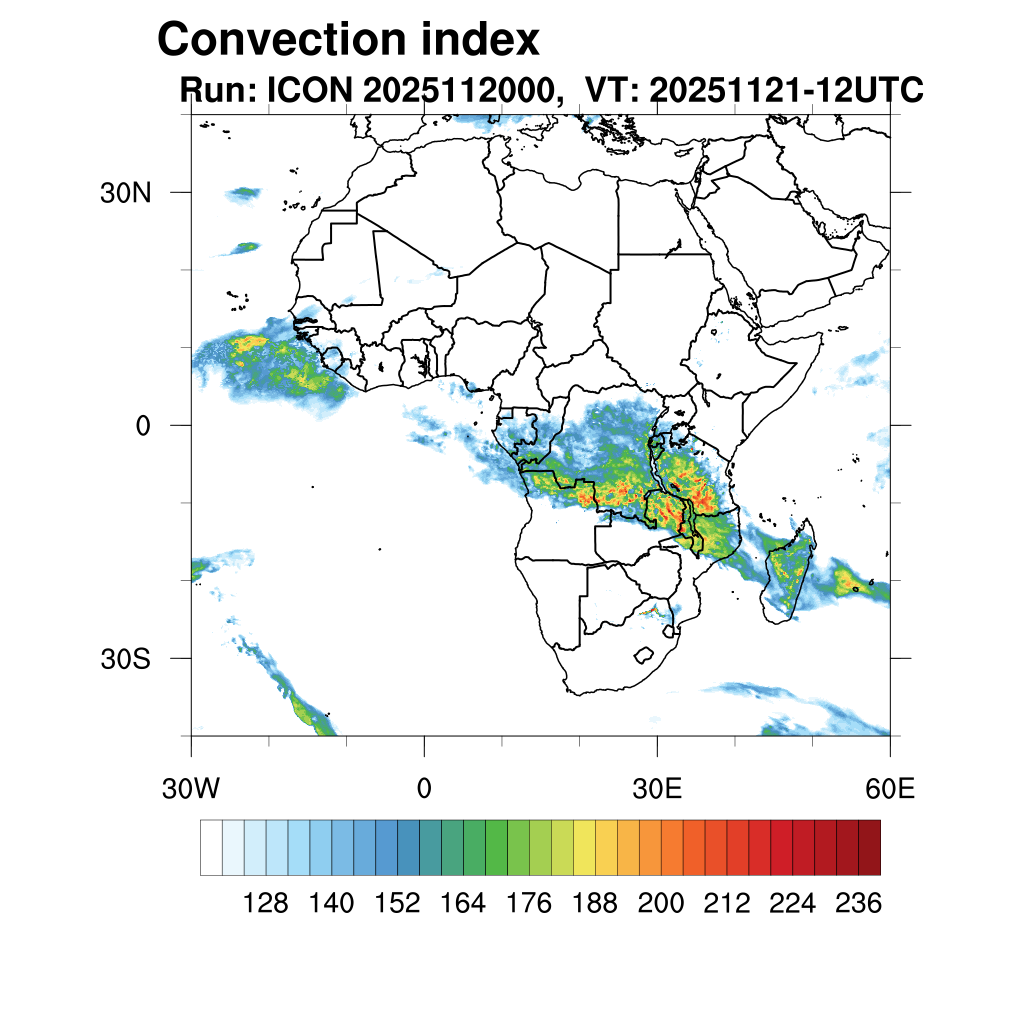 Convection index
Run: ICON 2025112000, VT: 20251121-12UTC

30N
0
30S

30W
0
30E
60E

128 140 152 164 176 188 200 212 224 236